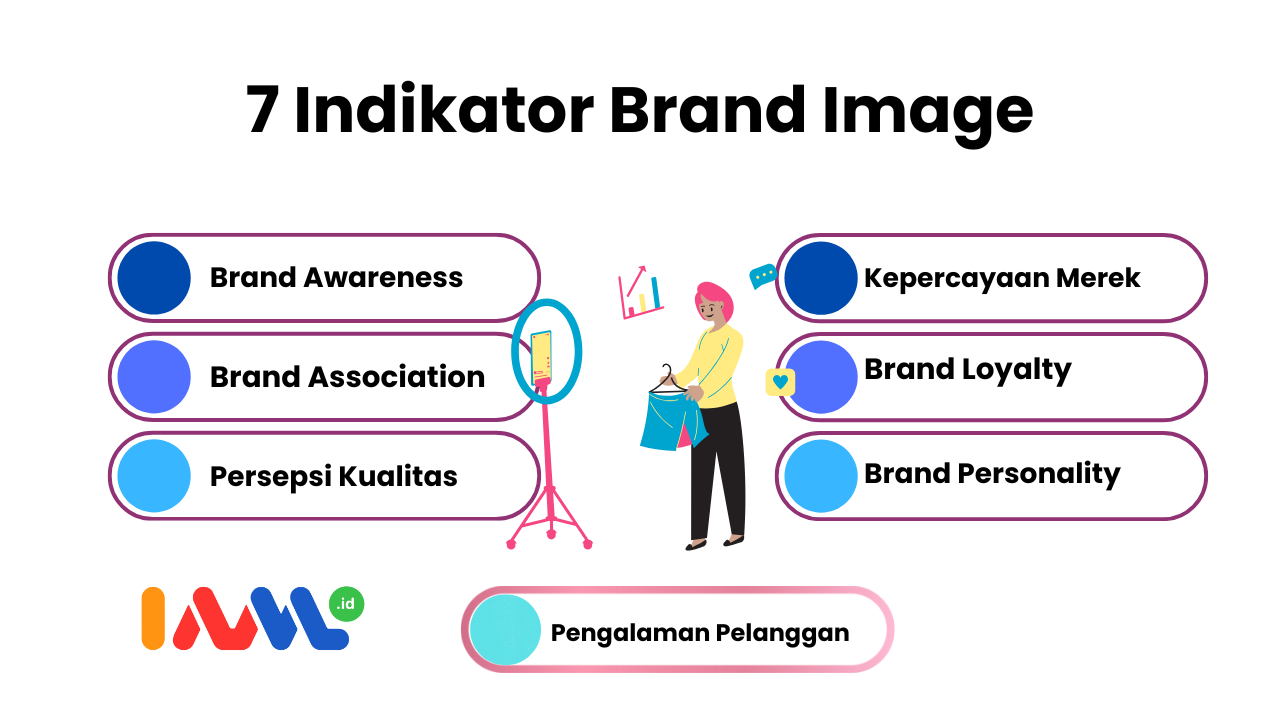 7 Indikator Brand Image

Brand Awareness

Brand Association

Persepsi Kualitas

Kepercayaan Merek

Brand Loyalty

Brand Personality

.id

Pengalaman Pelanggan